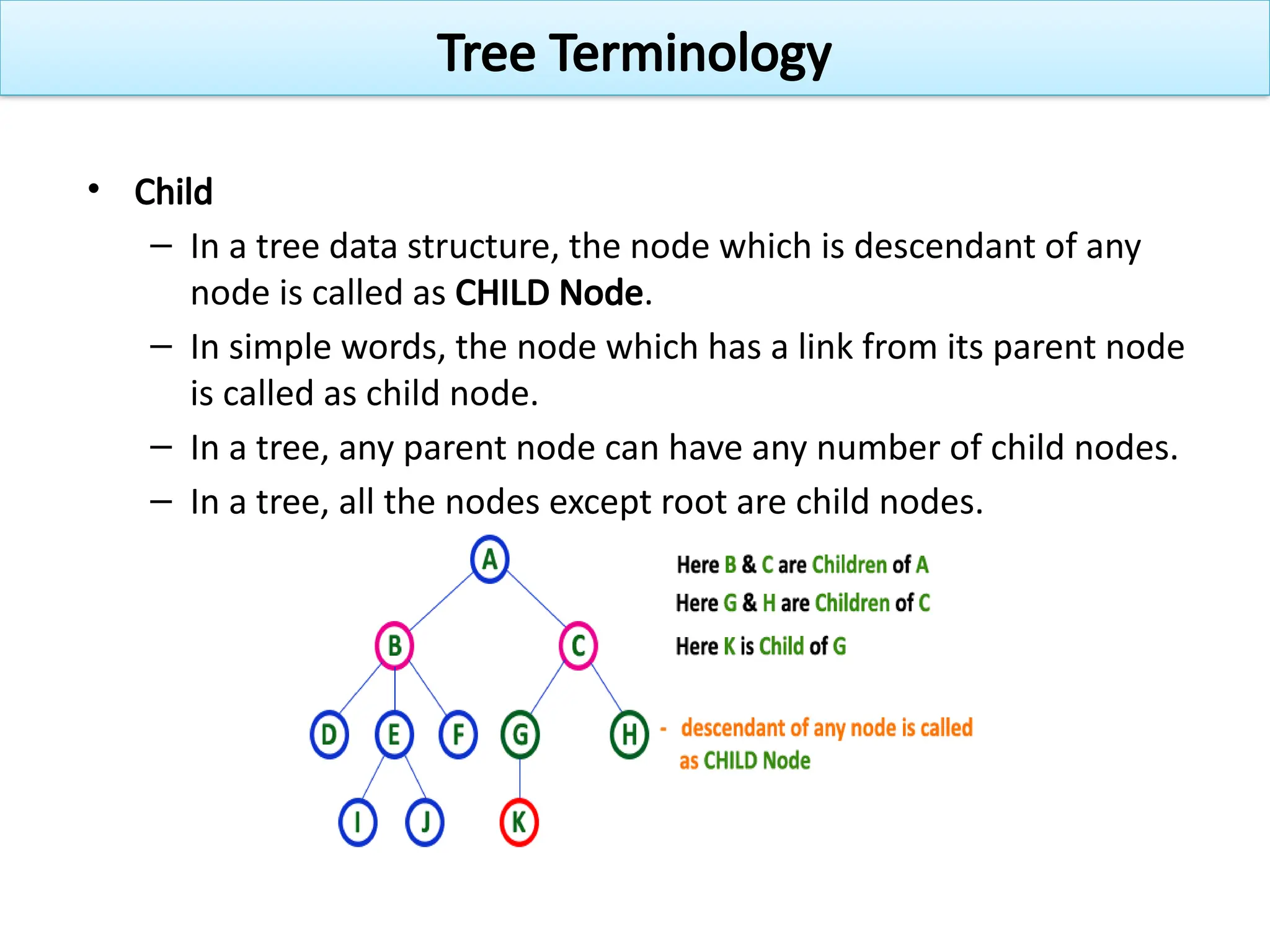 Tree Terminology

• Child
– In a tree data structure, the node which is descendant of any node is called as CHILD Node.
– In simple words, the node which has a link from its parent node is called as child node.
– In a tree, any parent node can have any number of child nodes.
– In a tree, all the nodes except root are child nodes.

A
B C
D E F G H
I J K

Here B & C are Children of A
Here G & H are Children of C
Here K is Child of G

- descendant of any node is called as CHILD Node